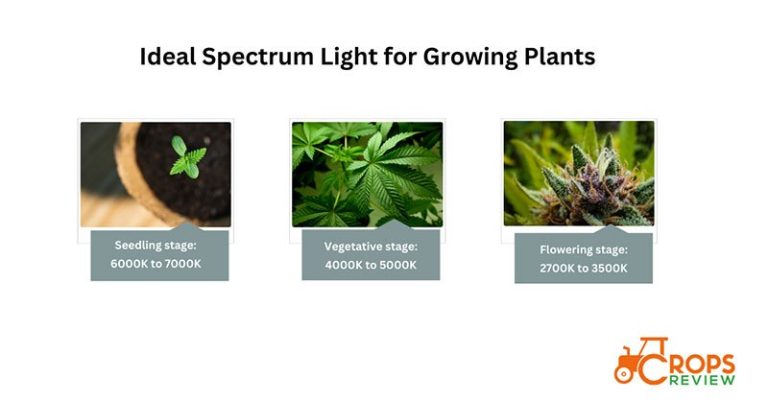 Ideal Spectrum Light for Growing Plants

Seedling stage:
6000K to 7000K

Vegetative stage:
4000K to 5000K

Flowering stage:
2700K to 3500K

CROPS
REVIEW